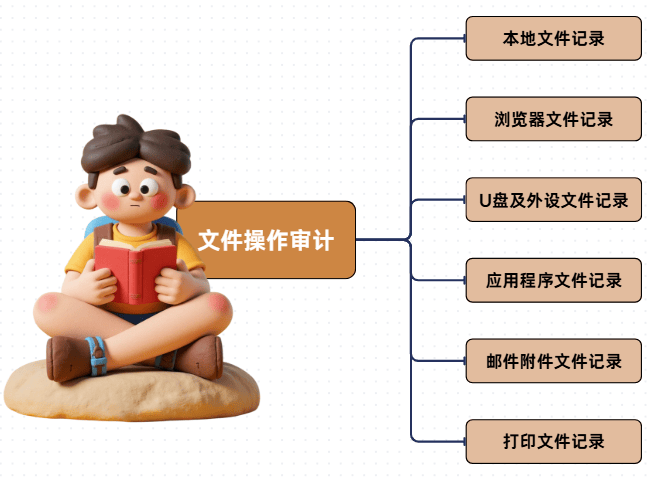 文件操作审计

本地文件记录

浏览器文件记录

U盘及外设文件记录

应用程序文件记录

邮件附件文件记录

打印文件记录